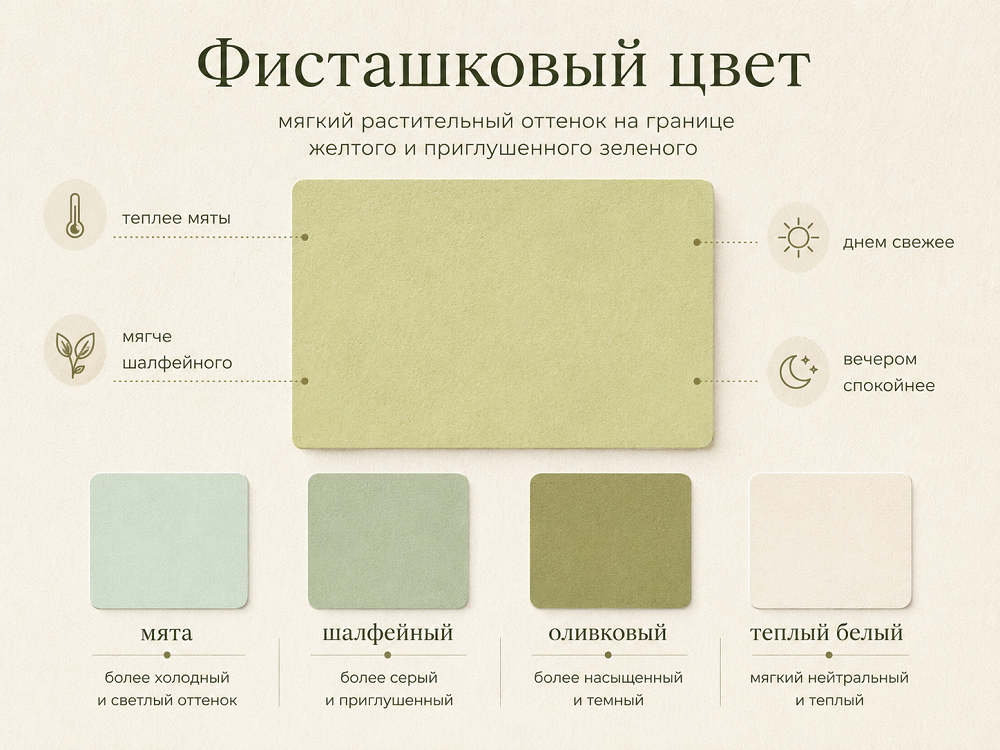 Фисташковый цвет

мягкий растительный оттенок на границе желтого и приглушенного зеленого

теплее мяты

мягче шалфейного

днем свежее

вечером спокойнее

мята

более холодный и светлый оттенок

шалфейный

более серый и приглушенный

оливковый

более насыщенный и темный

теплый белый

мягкий нейтральный и теплый